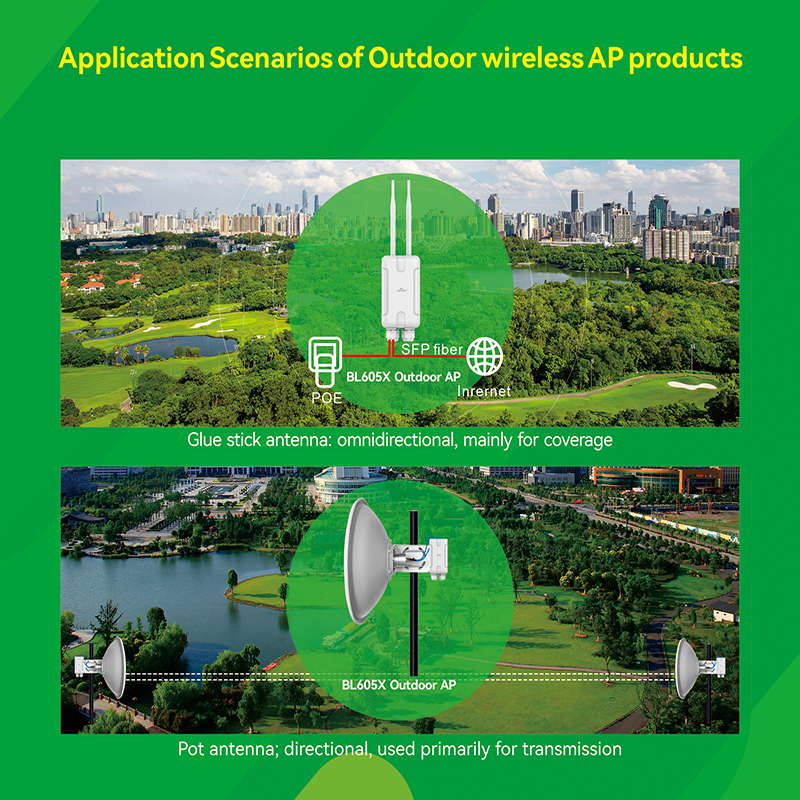 Application Scenarios of Outdoor wireless AP products

SFP fiber

BL605X Outdoor AP

POE

Inrernet

Glue stick antenna: omnidirectional, mainly for coverage

BL605X Outdoor AP

Pot antenna; directional, used primarily for transmission